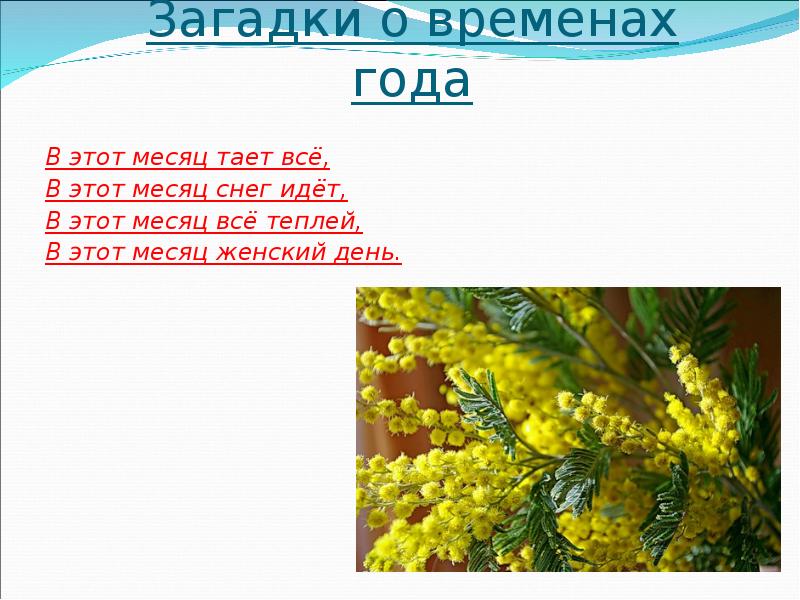 Загадки о временах года

В этот месяц тает всё,
В этот месяц снег идёт,
В этот месяц всё теплей,
В этот месяц женский день.